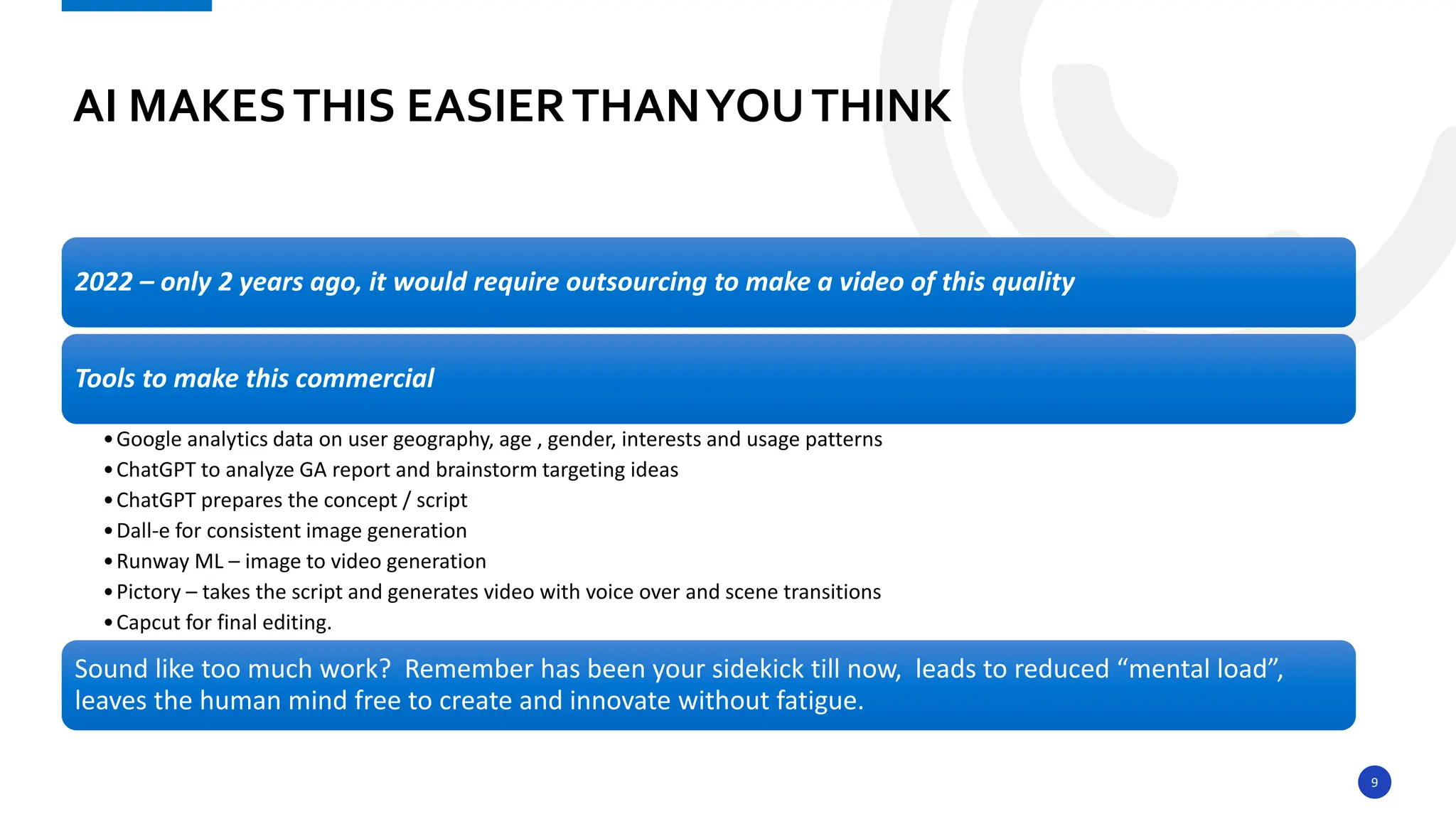 AI MAKES THIS EASIER THAN YOU THINK

2022 – only 2 years ago, it would require outsourcing to make a video of this quality

Tools to make this commercial

• Google analytics data on user geography, age , gender, interests and usage patterns
• ChatGPT to analyze GA report and brainstorm targeting ideas
• ChatGPT prepares the concept / script
• Dall-e for consistent image generation
• Runway ML – image to video generation
• Pictory – takes the script and generates video with voice over and scene transitions
• Capcut for final editing.

Sound like too much work? Remember has been your sidekick till now, leads to reduced “mental load”, leaves the human mind free to create and innovate without fatigue.

9